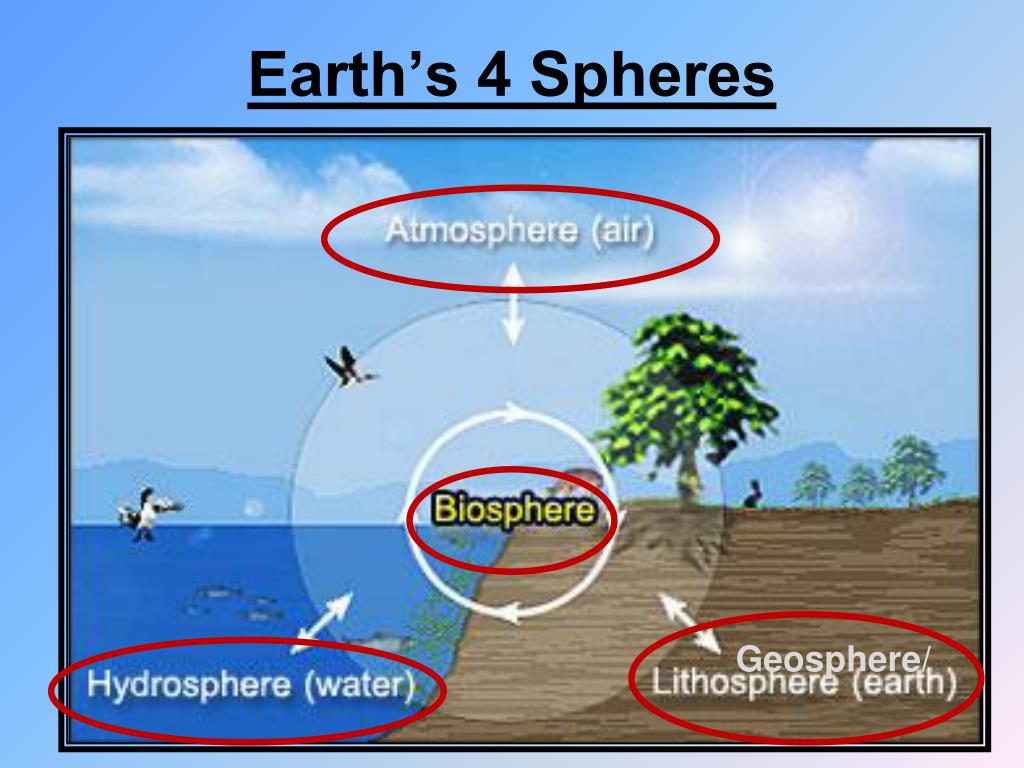 Earth's 4 Spheres

Atmosphere (air)

Biosphere

Hydrosphere (water)

Geosphere/
Lithosphere (earth)